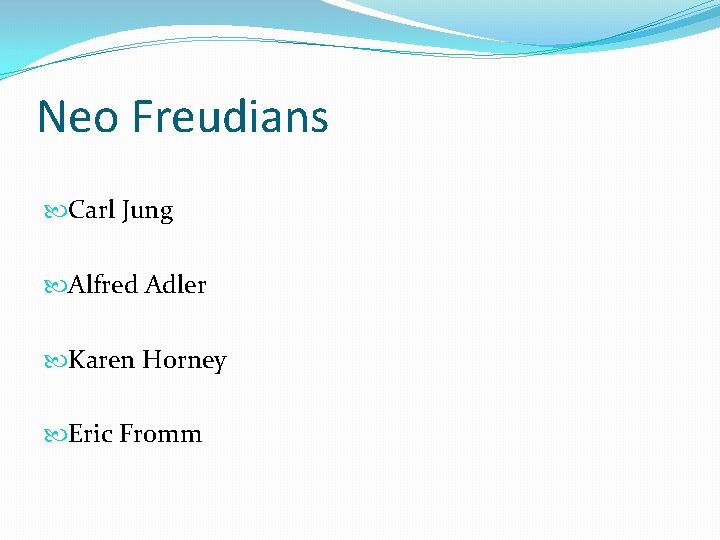 Neo Freudians

Carl Jung

Alfred Adler

Karen Horney

Eric Fromm